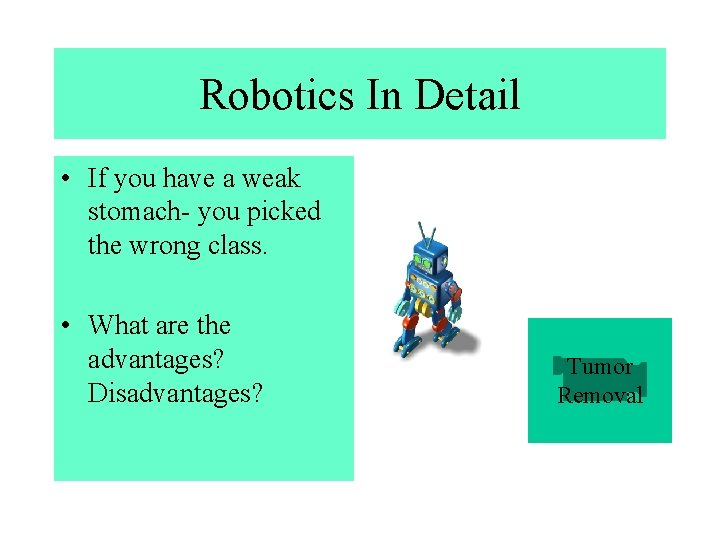 Robotics In Detail

• If you have a weak stomach- you picked the wrong class.

• What are the advantages? Disadvantages?

Tumor Removal